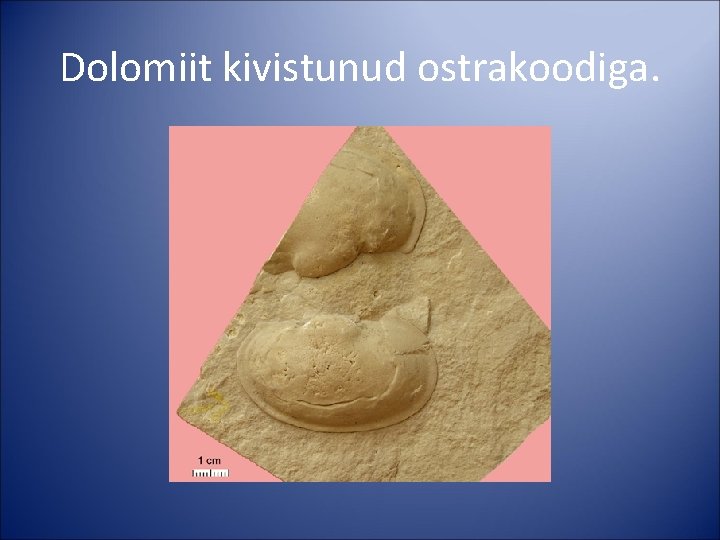 Dolomiit kivistunud ostrakoodiga.

1 cm